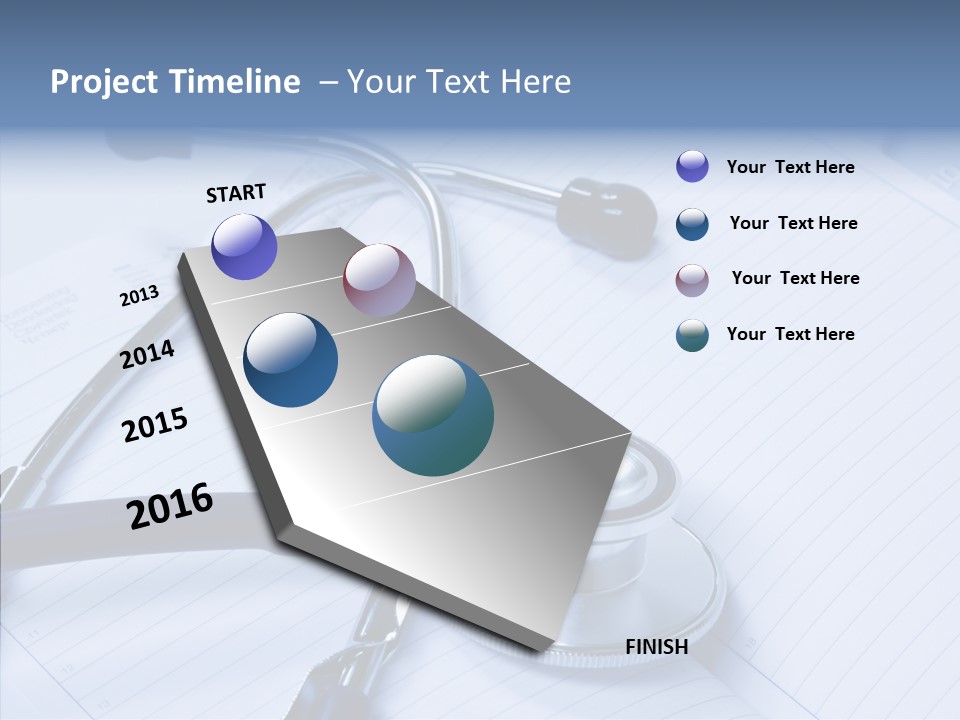 Project Timeline – Your Text Here

START

2013

2014

2015

2016

FINISH

Your Text Here

Your Text Here

Your Text Here

Your Text Here